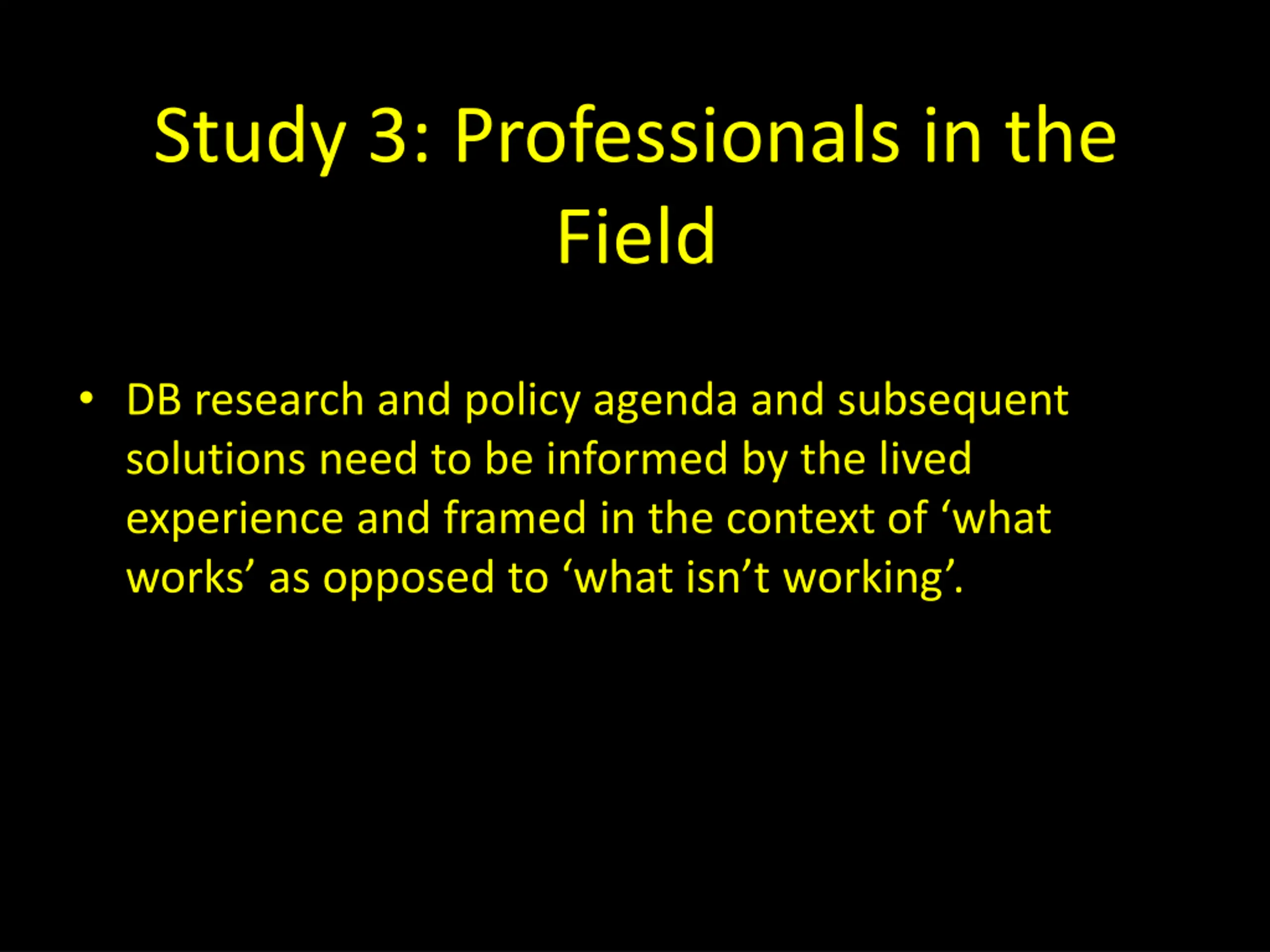 Study 3: Professionals in the Field

• DB research and policy agenda and subsequent solutions need to be informed by the lived experience and framed in the context of ‘what works’ as opposed to ‘what isn’t working’.